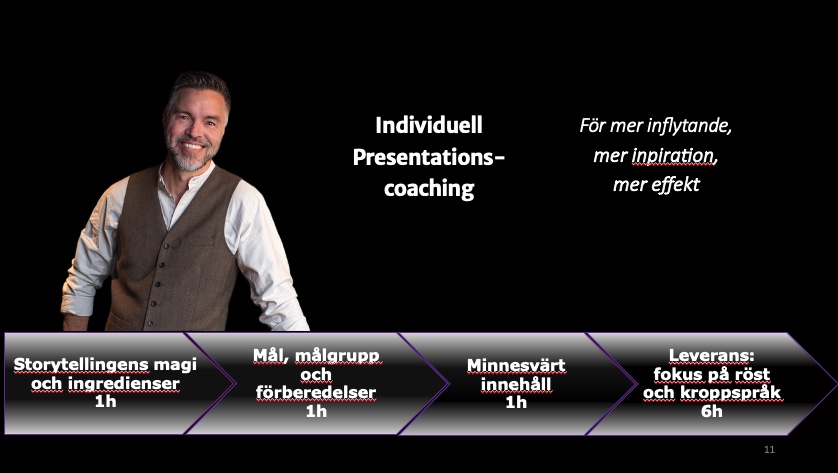 Individuell Presentations-coaching

För mer inflytande, mer inpiration, mer effekt

Storytellingens magi och ingredienser 1h

Mål, målgrupp och förberedelser 1h

Minnesvärt innehåll 1h

Leverans: fokus på röst och kroppspråk 6h

11